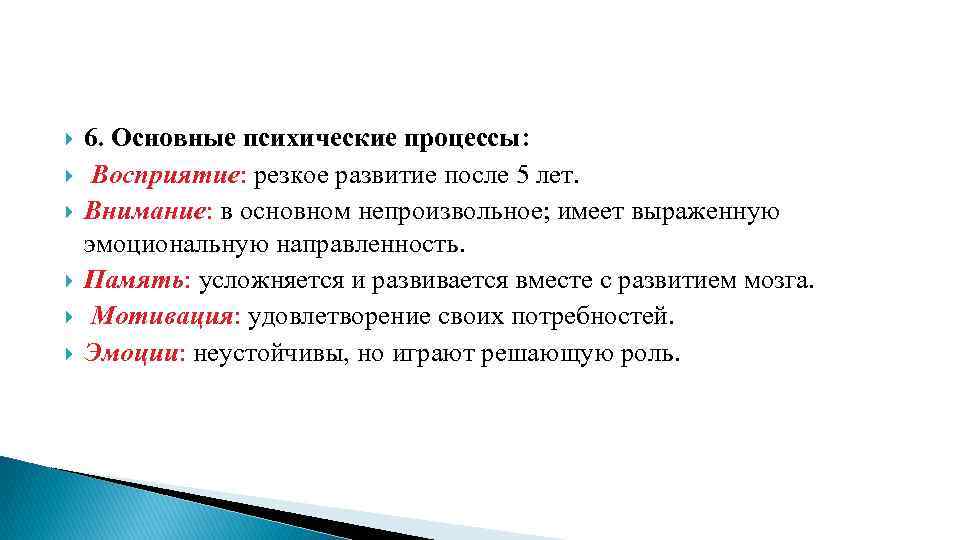 6. Основные психические процессы:
Восприятие: резкое развитие после 5 лет.
Внимание: в основном непроизвольное; имеет выраженную эмоциональную направленность.
Память: усложняется и развивается вместе с развитием мозга.
Мотивация: удовлетворение своих потребностей.
Эмоции: неустойчивы, но играют решающую роль.